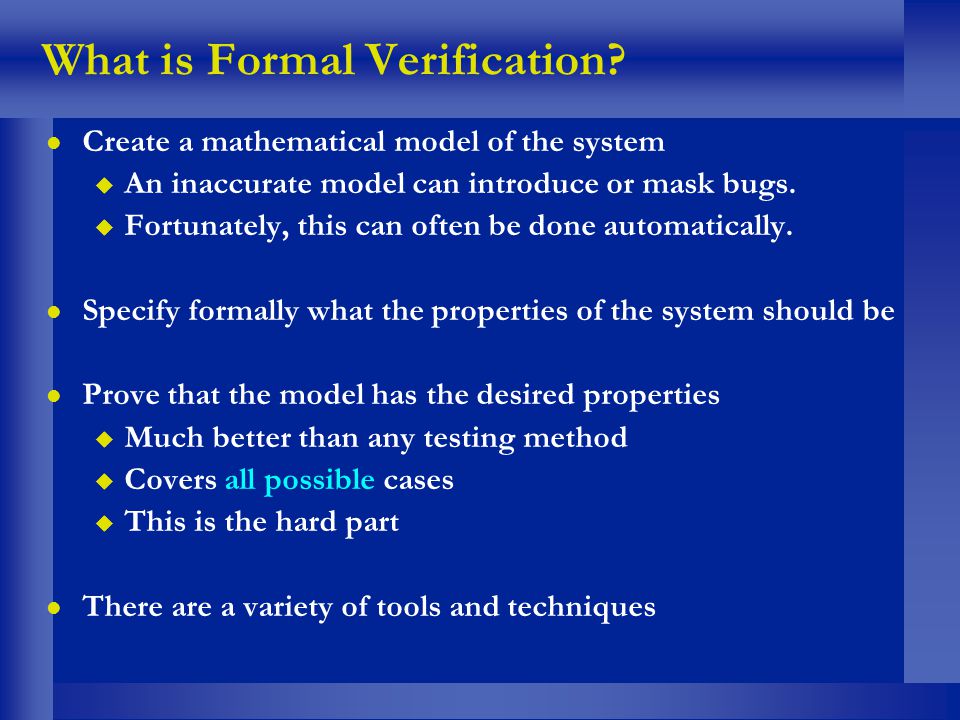 What is Formal Verification?

- Create a mathematical model of the system
  - An inaccurate model can introduce or mask bugs.
  - Fortunately, this can often be done automatically.

- Specify formally what the properties of the system should be

- Prove that the model has the desired properties
  - Much better than any testing method
  - Covers all possible cases
  - This is the hard part

- There are a variety of tools and techniques